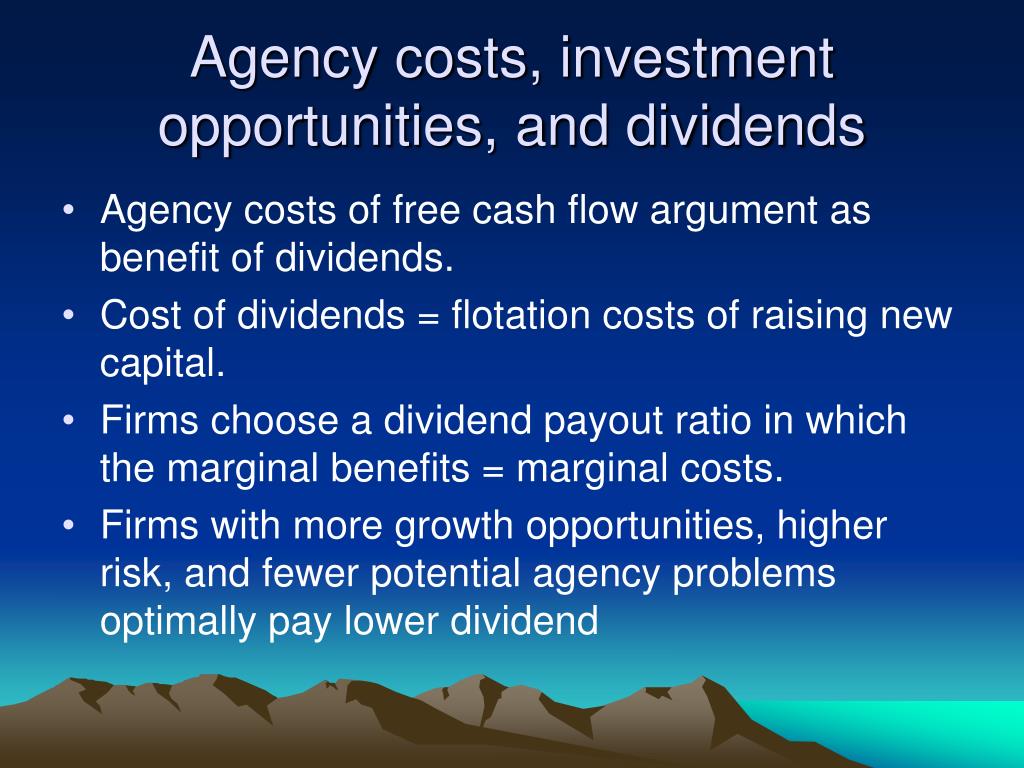 Agency costs, investment opportunities, and dividends

• Agency costs of free cash flow argument as benefit of dividends.
• Cost of dividends = flotation costs of raising new capital.
• Firms choose a dividend payout ratio in which the marginal benefits = marginal costs.
• Firms with more growth opportunities, higher risk, and fewer potential agency problems optimally pay lower dividend